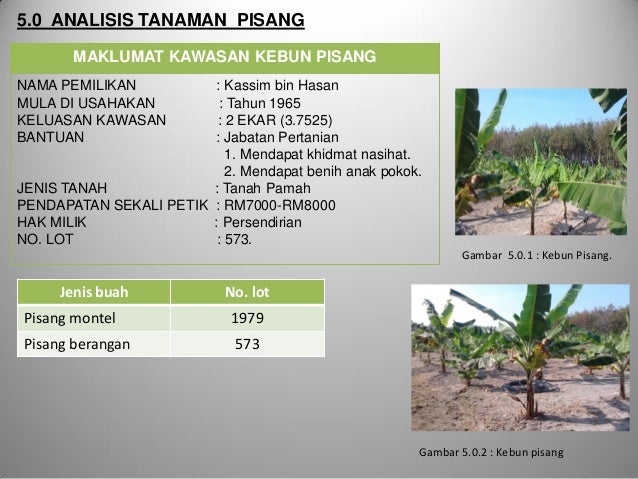 5.0 ANALISIS TANAMAN PISANG

MAKLUMAT KAWASAN KEBUN PISANG

NAMA PEMILIKAN : Kassim bin Hasan
MULA DI USAHAKAN : Tahun 1965
KELUASAN KAWASAN : 2 EKAR (3.7525)
BANTUAN : Jabatan Pertanian
1. Mendapat khidmat nasihat.
2. Mendapat benih anak pokok.
JENIS TANAH : Tanah Pamah
PENDAPATAN SEKALI PETIK : RM7000-RM8000
HAK MILIK : Persendirian
NO. LOT : 573.

Gambar 5.0.1 : Kebun Pisang.

| Jenis buah | No. lot |
|---|---|
| Pisang montel | 1979 |
| Pisang berangan | 573 |

Gambar 5.0.2 : Kebun pisang